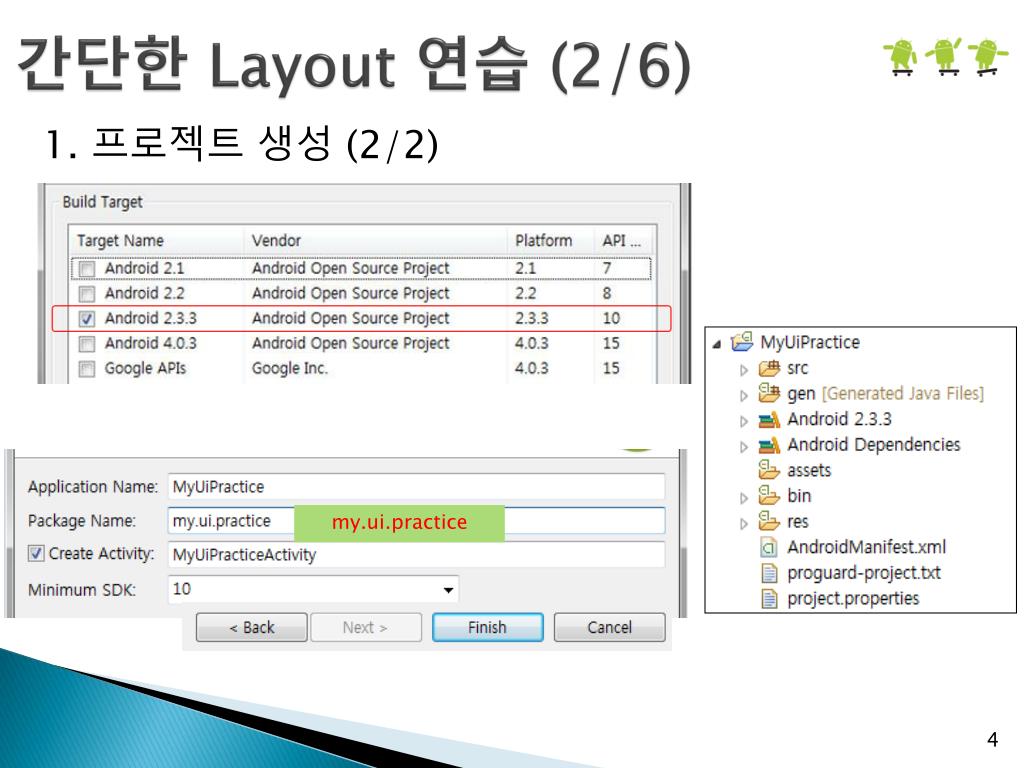 간단한 Layout 연습 (2/6)

1. 프로젝트 생성 (2/2)

Build Target

| Target Name | Vendor | Platform | API ... |
|---|---|---|---|
| Android 2.1 | Android Open Source Project | 2.1 | 7 |
| Android 2.2 | Android Open Source Project | 2.2 | 8 |
| Android 2.3.3 | Android Open Source Project | 2.3.3 | 10 |
| Android 4.0.3 | Android Open Source Project | 4.0.3 | 15 |
| Google APIs | Google Inc. | 4.0.3 | 15 |

Application Name: MyUiPractice
Package Name: my.ui.practice
my.ui.practice
Create Activity: MyUiPracticeActivity
Minimum SDK: 10

< Back
Next >
Finish
Cancel

MyUiPractice
src
gen [Generated Java Files]
Android 2.3.3
Android Dependencies
assets
bin
res
AndroidManifest.xml
proguard-project.txt
project.properties

4